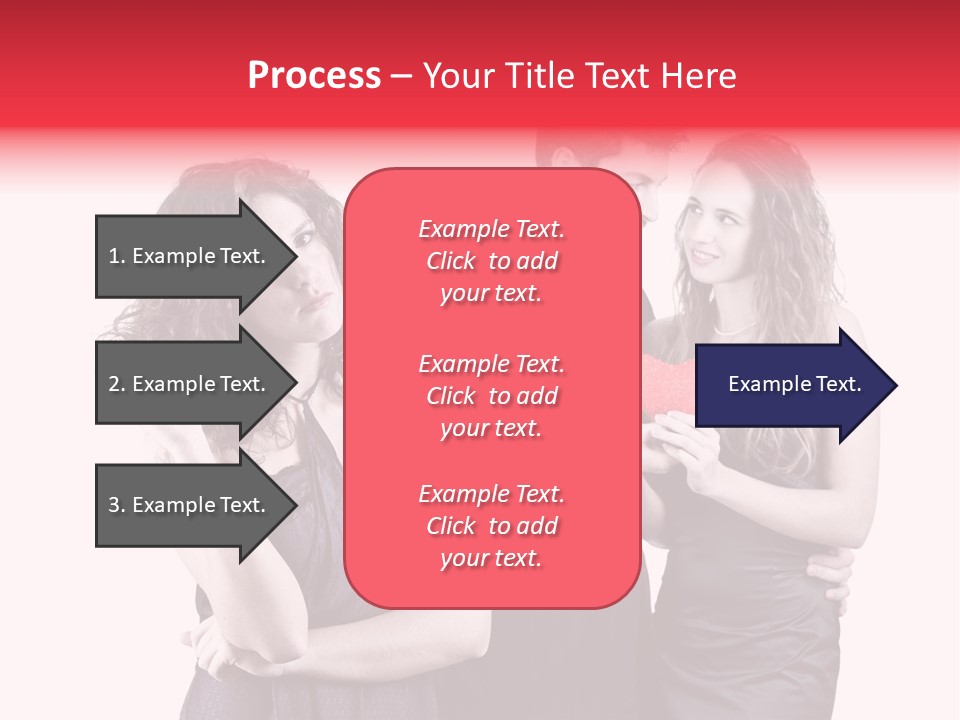 Process – Your Title Text Here

1. Example Text.

2. Example Text.

3. Example Text.

Example Text. Click to add your text.

Example Text. Click to add your text.

Example Text. Click to add your text.

Example Text.